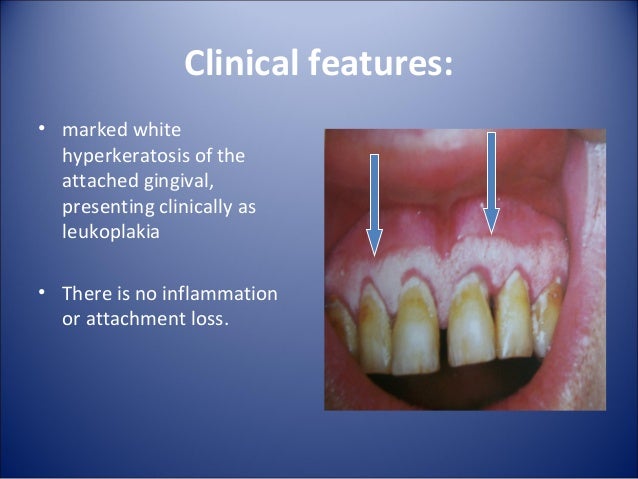 Clinical features:

• marked white hyperkeratosis of the attached gingival, presenting clinically as leukoplakia

• There is no inflammation or attachment loss.